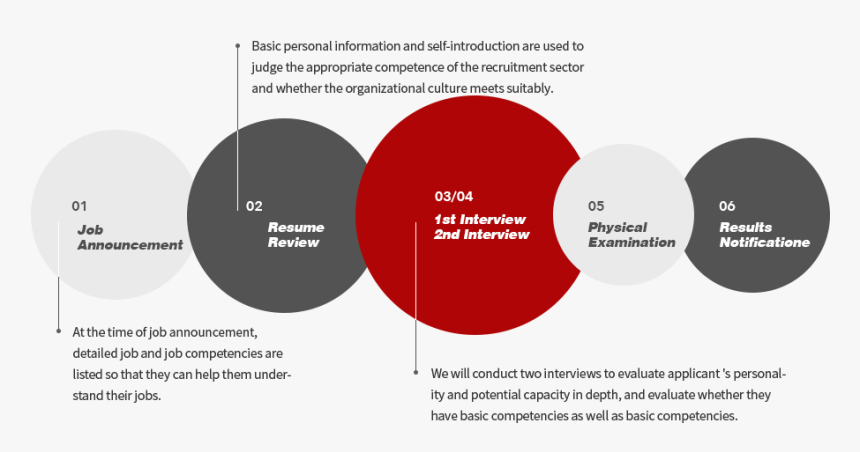 Basic personal information and self-introduction are used to judge the appropriate competence of the recruitment sector and whether the organizational culture meets suitably.

01
Job Announcement

02
Resume Review

03/04
1st Interview
2nd Interview

05
Physical Examination

06
Results Notificatione

At the time of job announcement, detailed job and job competencies are listed so that they can help them understand their jobs.

We will conduct two interviews to evaluate applicant 's personality and potential capacity in depth, and evaluate whether they have basic competencies as well as basic competencies.